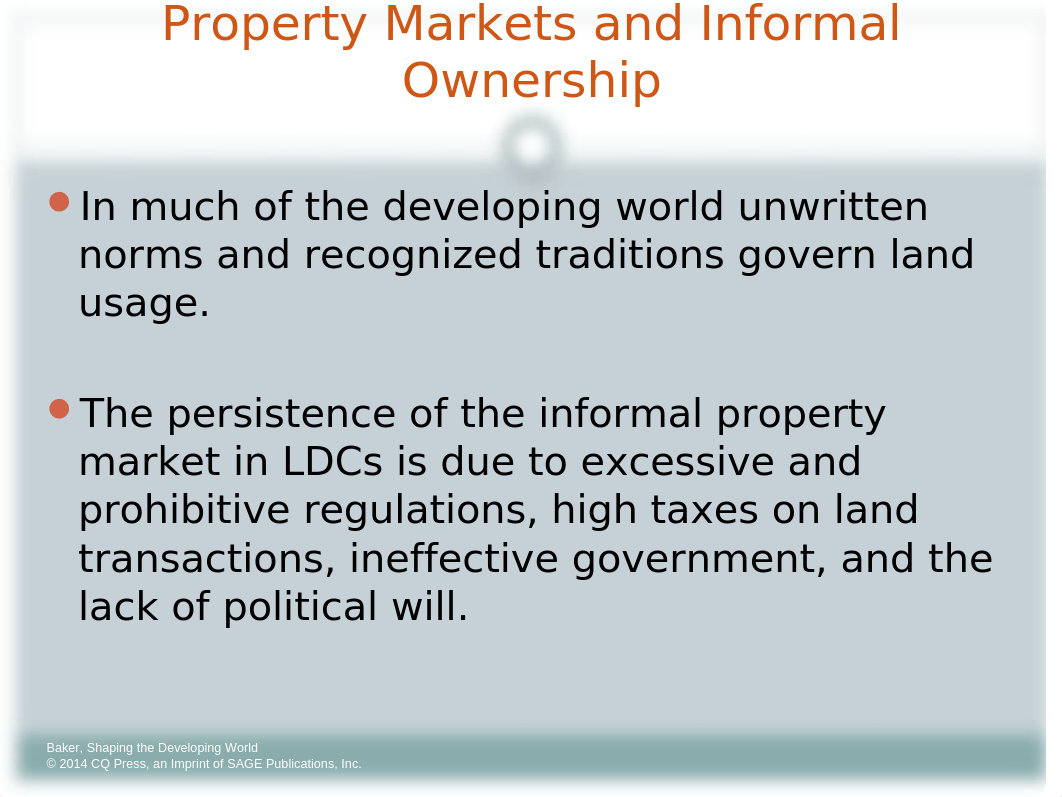 Property Markets and Informal Ownership

In much of the developing world unwritten norms and recognized traditions govern land usage.

The persistence of the informal property market in LDCs is due to excessive and prohibitive regulations, high taxes on land transactions, ineffective government, and the lack of political will.

Baker, Shaping the Developing World
© 2014 CQ Press, an Imprint of SAGE Publications, Inc.